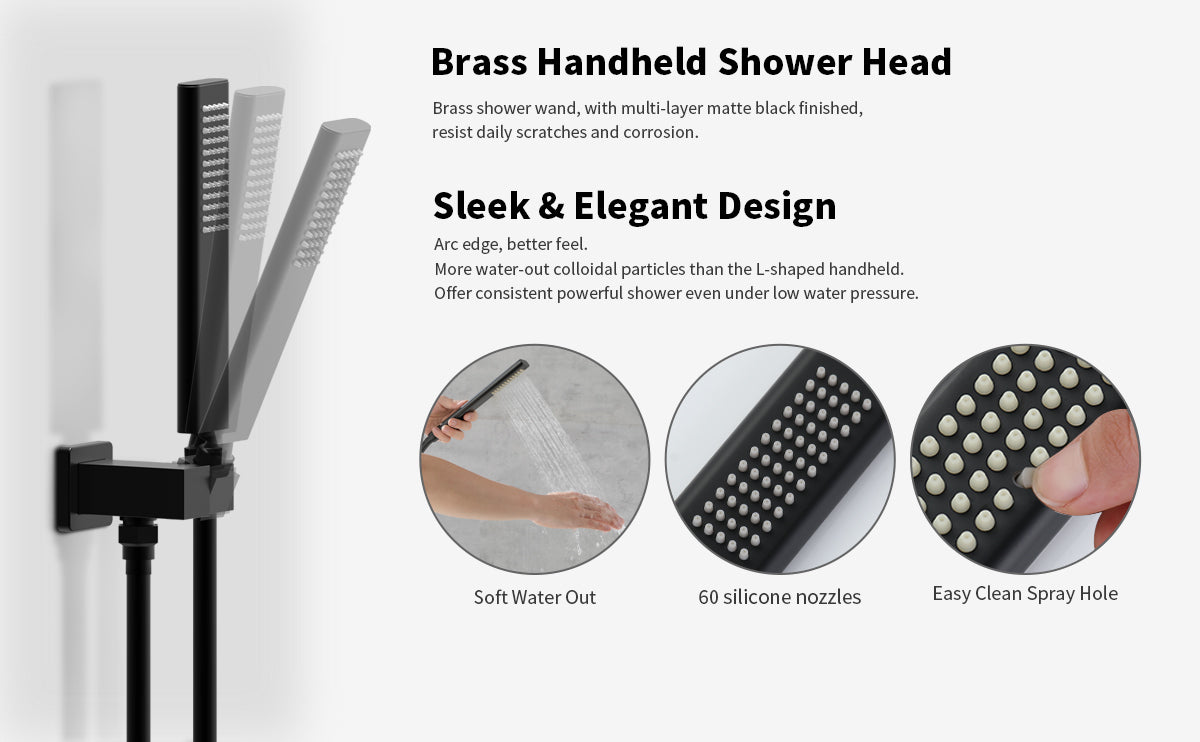 Brass Handheld Shower Head

Brass shower wand, with multi-layer matte black finished, resist daily scratches and corrosion.

Sleek & Elegant Design

Arc edge, better feel.
More water-out colloidal particles than the L-shaped handheld.
Offer consistent powerful shower even under low water pressure.

Soft Water Out

60 silicone nozzles

Easy Clean Spray Hole